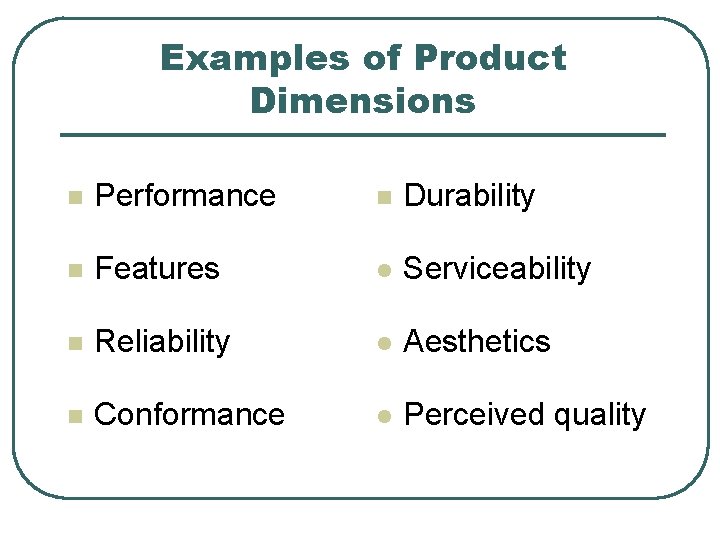 Examples of Product Dimensions

- Performance
- Features
- Reliability
- Conformance

- Durability
- Serviceability
- Aesthetics
- Perceived quality